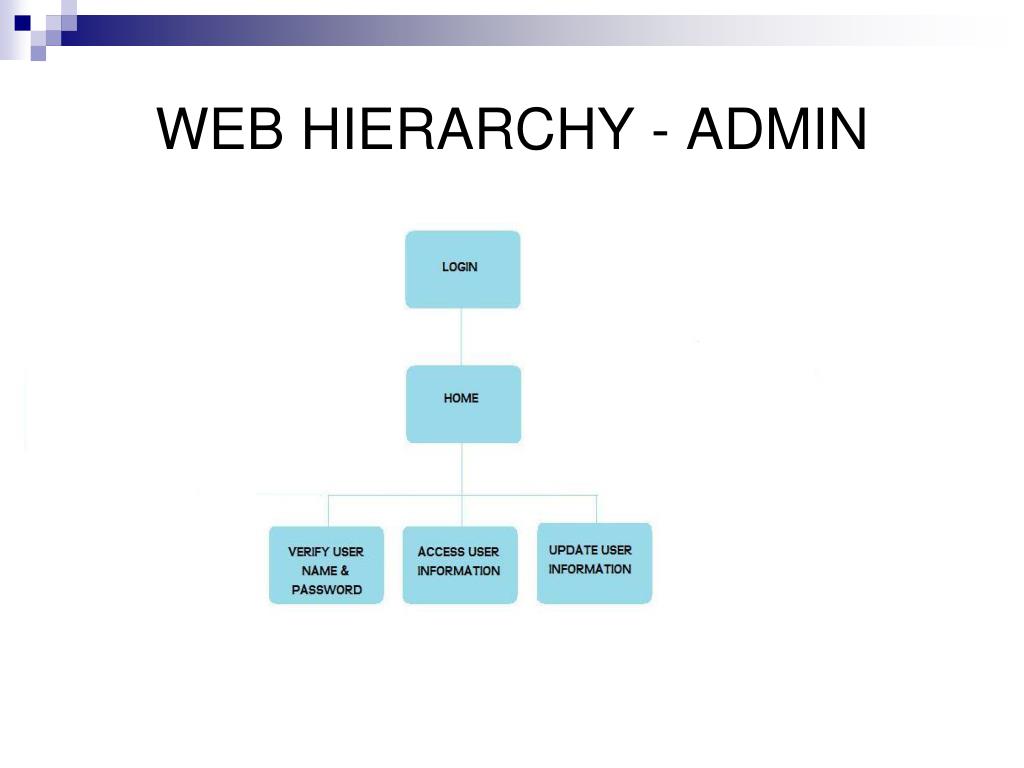 WEB HIERARCHY - ADMIN

LOGIN

HOME

VERIFY USER NAME & PASSWORD

ACCESS USER INFORMATION

UPDATE USER INFORMATION